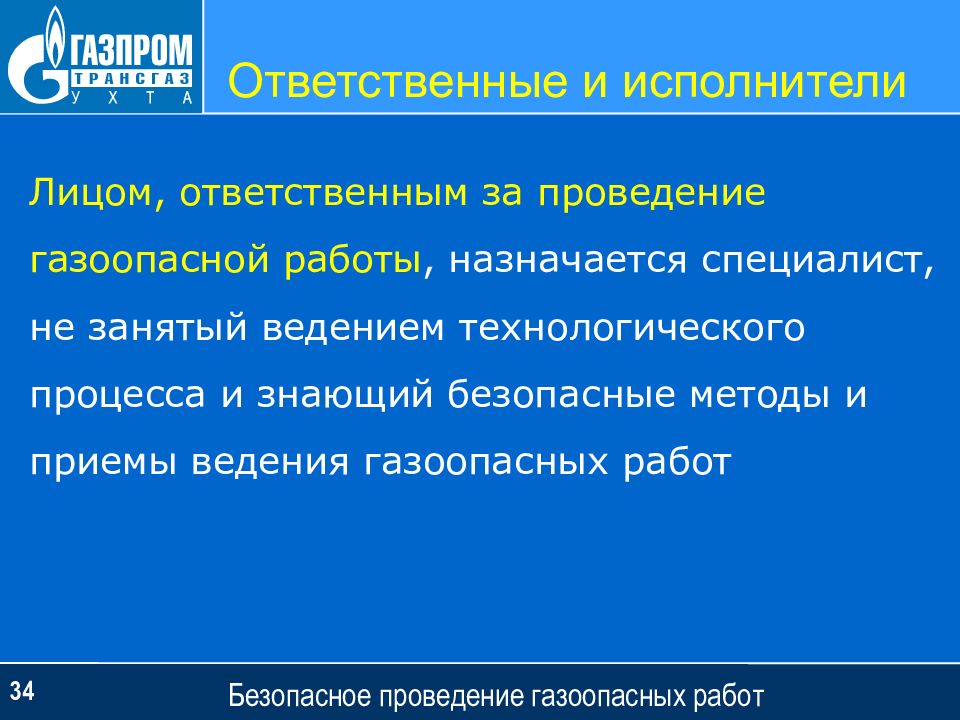 ГАЗПРОМ
ТРАНСГАЗ
УХТА

Ответственные и исполнители

Лицом, ответственным за проведение газоопасной работы, назначается специалист, не занятый ведением технологического процесса и знающий безопасные методы и приемы ведения газоопасных работ

34

Безопасное проведение газоопасных работ